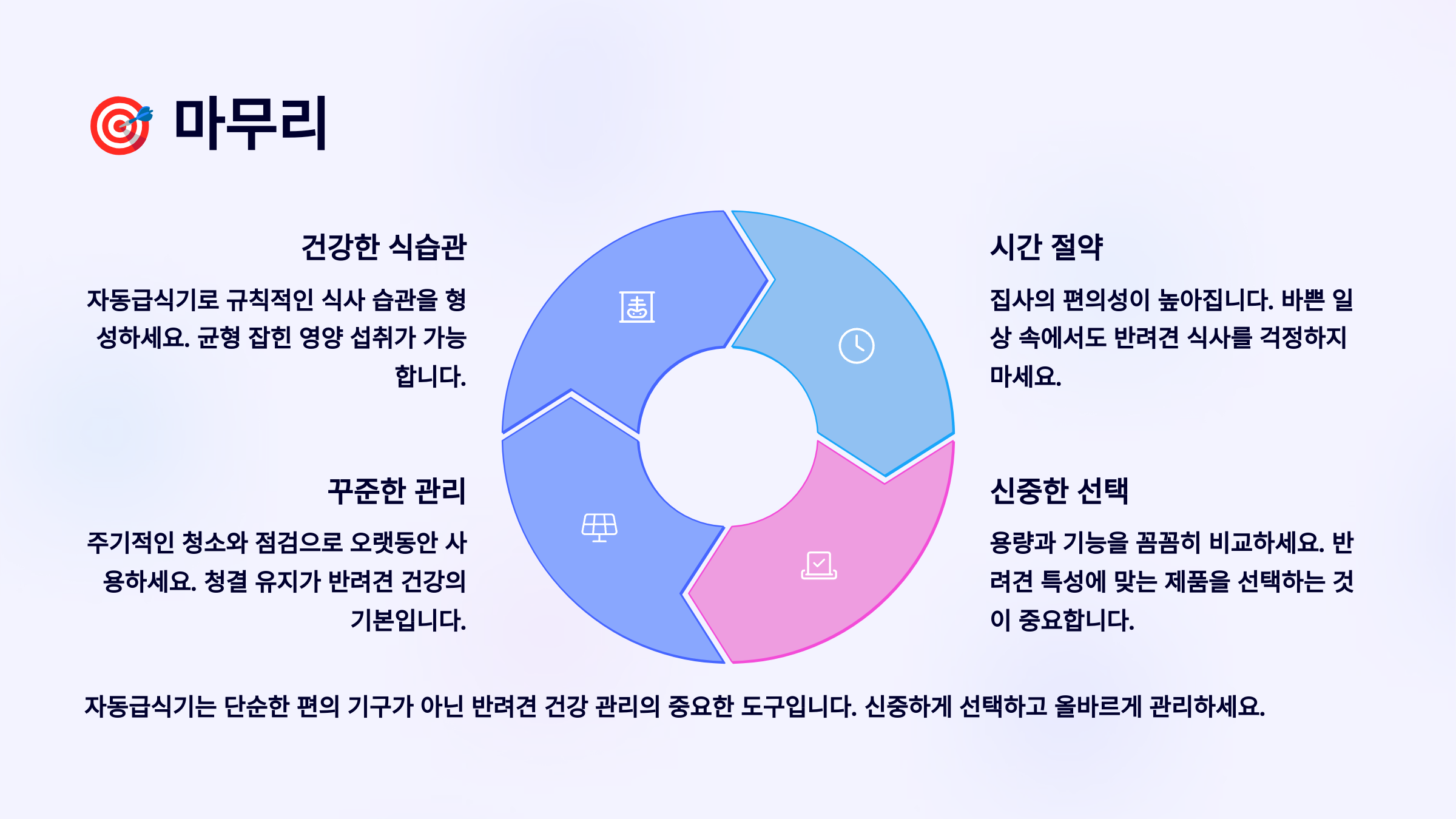 🎯 마무리

건강한 식습관

자동급식기로 규칙적인 식사 습관을 형성하세요. 균형 잡힌 영양 섭취가 가능합니다.

꾸준한 관리

주기적인 청소와 점검으로 오랫동안 사용하세요. 청결 유지가 반려견 건강의 기본입니다.

시간 절약

집사의 편의성이 높아집니다. 바쁜 일상 속에서도 반려견 식사를 걱정하지 마세요.

신중한 선택

용량과 기능을 꼼꼼히 비교하세요. 반려견 특성에 맞는 제품을 선택하는 것이 중요합니다.

자동급식기는 단순한 편의 기구가 아닌 반려견 건강 관리의 중요한 도구입니다. 신중하게 선택하고 올바르게 관리하세요.